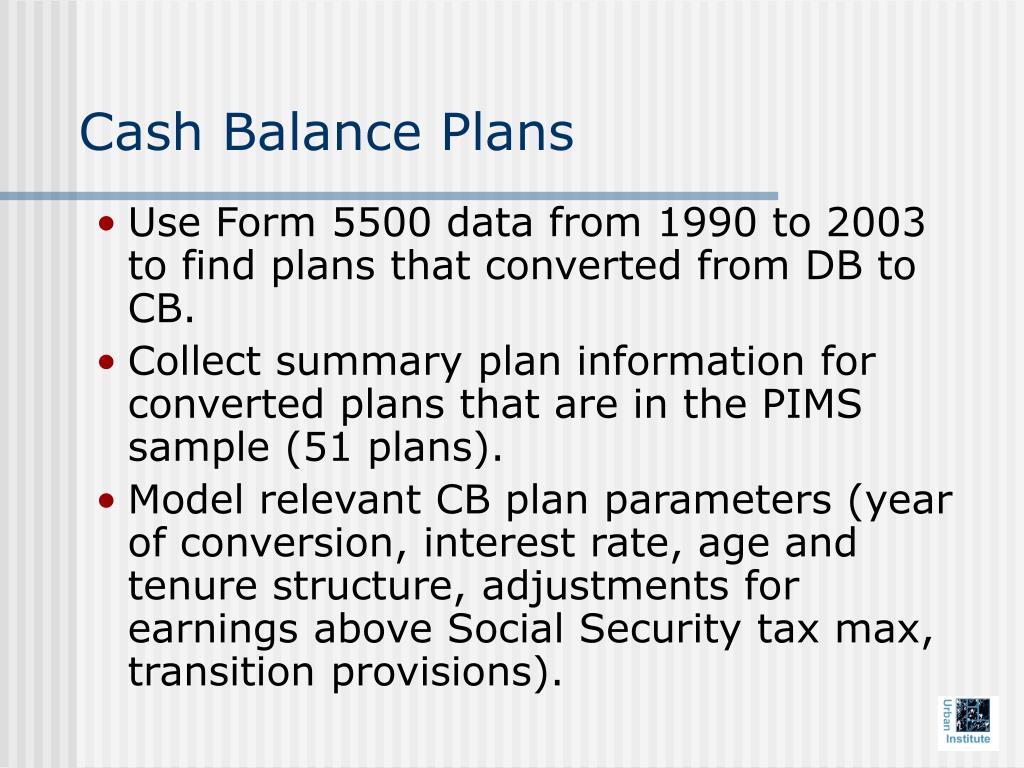 Cash Balance Plans

• Use Form 5500 data from 1990 to 2003 to find plans that converted from DB to CB.

• Collect summary plan information for converted plans that are in the PIMS sample (51 plans).

• Model relevant CB plan parameters (year of conversion, interest rate, age and tenure structure, adjustments for earnings above Social Security tax max, transition provisions).

Urban Institute